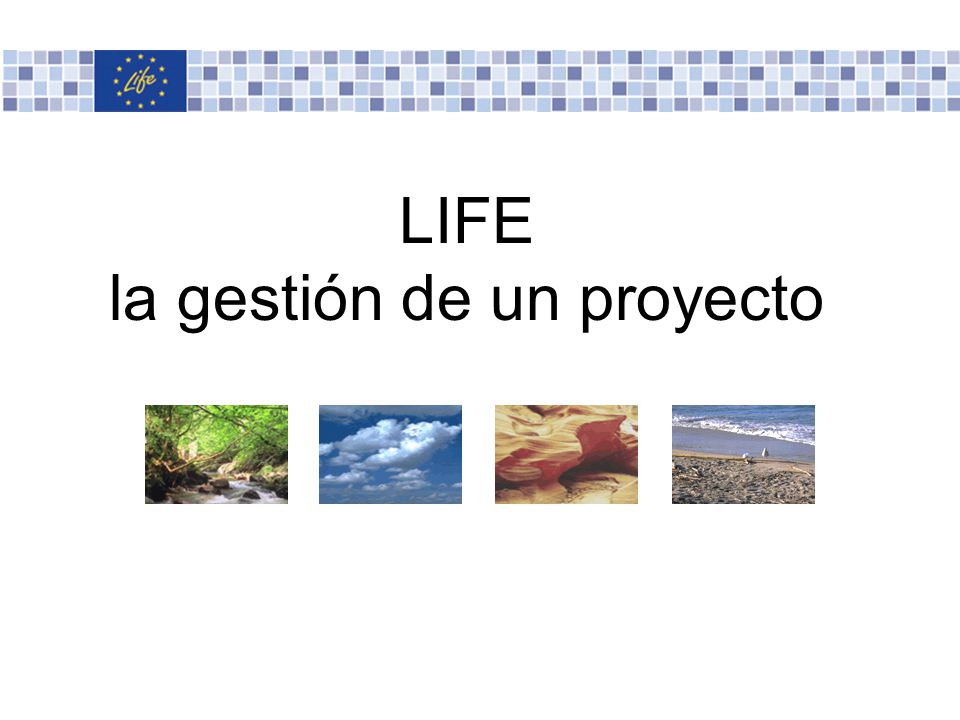 Life

LIFE
la gestión de un proyecto